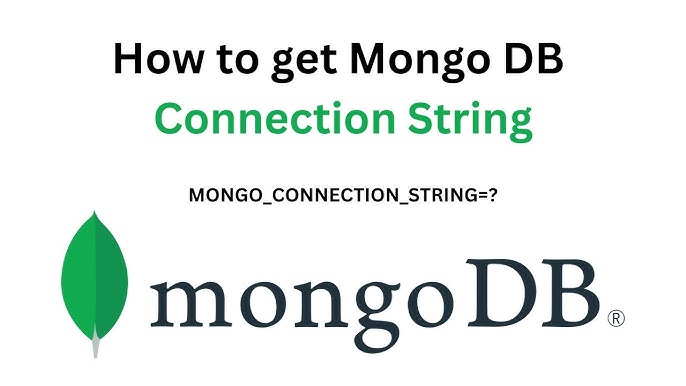 How to get Mongo DB
Connection String

MONGO_CONNECTION_STRING=?

mongoDB®